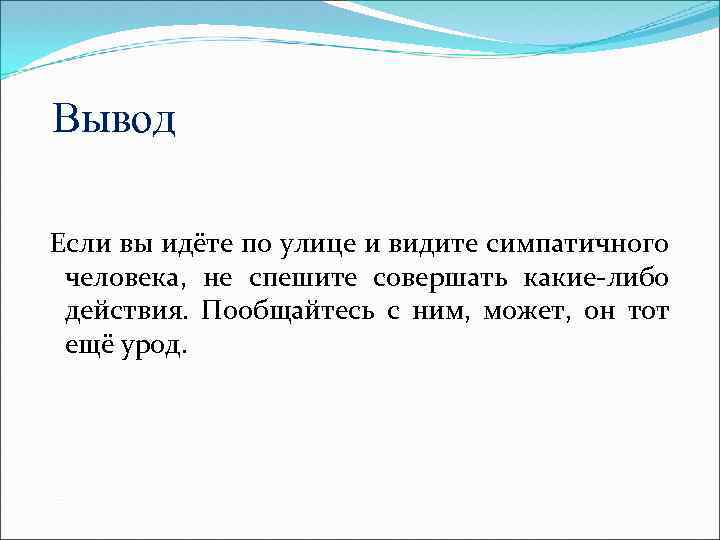 Вывод

Если вы идёте по улице и видите симпатичного человека, не спешите совершать какие-либо действия. Пообщайтесь с ним, может, он тот ещё урод.